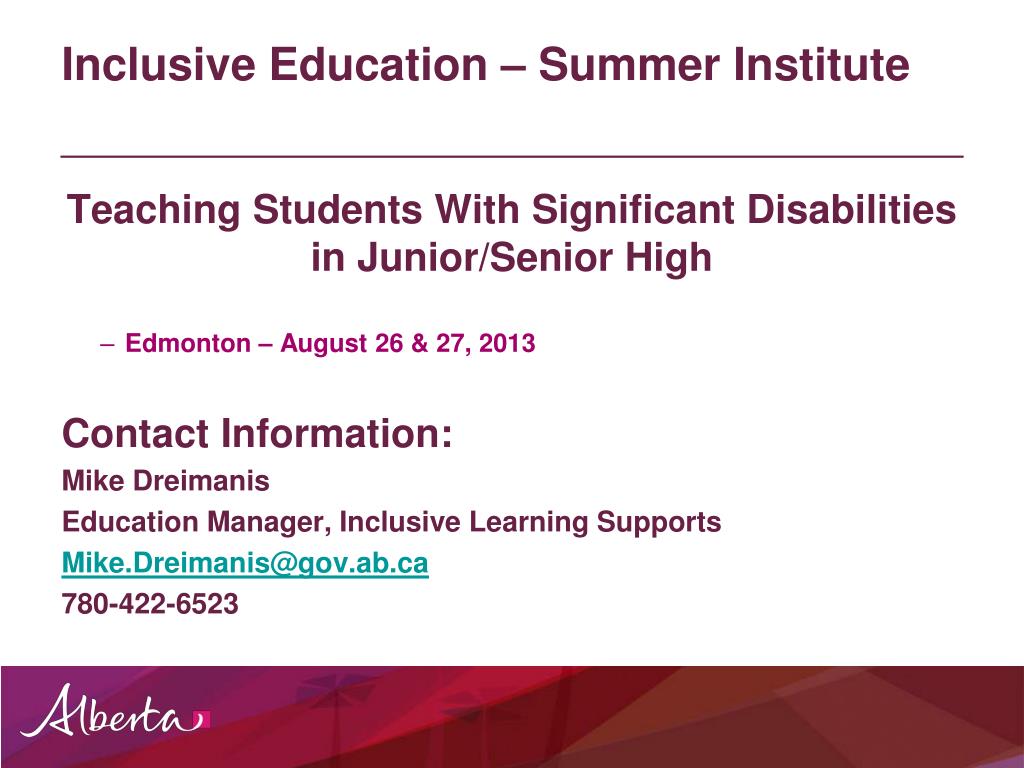 Inclusive Education – Summer Institute

Teaching Students With Significant Disabilities in Junior/Senior High

– Edmonton – August 26 & 27, 2013

Contact Information:
Mike Dreimanis
Education Manager, Inclusive Learning Supports
Mike.Dreimanis@gov.ab.ca
780-422-6523

Alberta